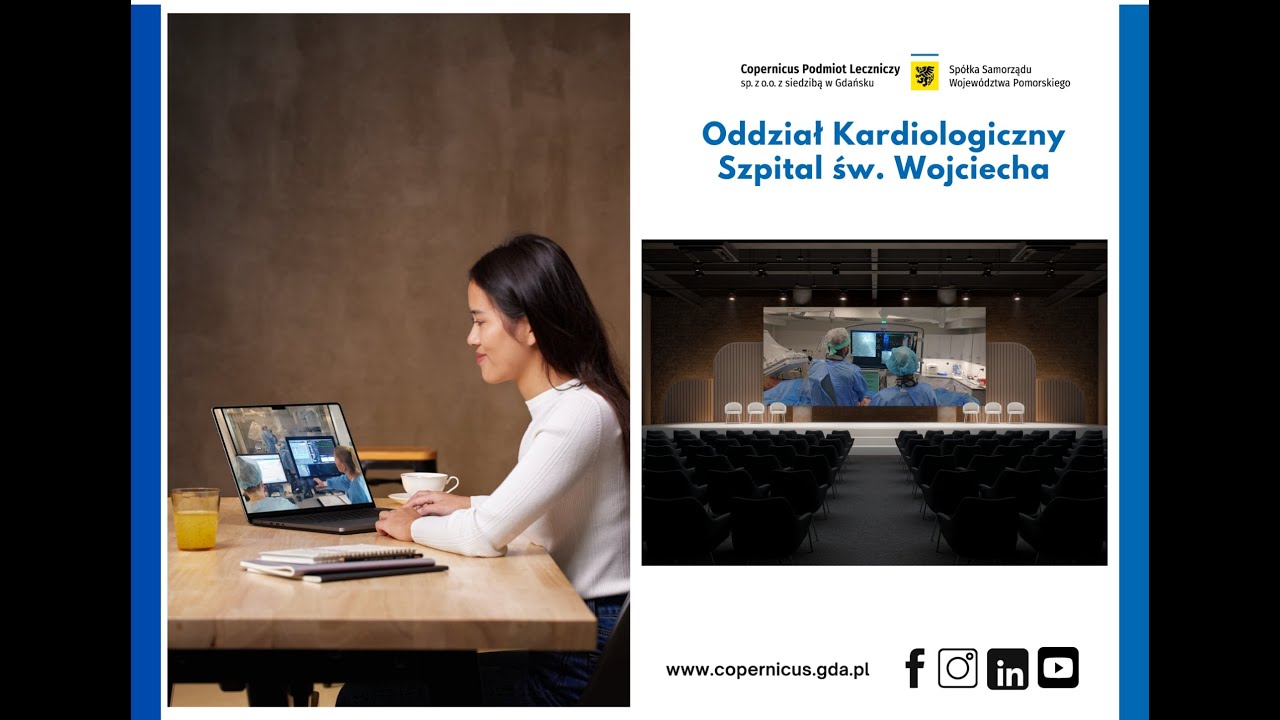 Copernicus Podmiot Leczniczy
sp. z o.o. z siedzibą w Gdańsku

Spółka Samorządu
Województwa Pomorskiego

Oddział Kardiologiczny
Szpital św. Wojciecha

www.copernicus.gda.pl